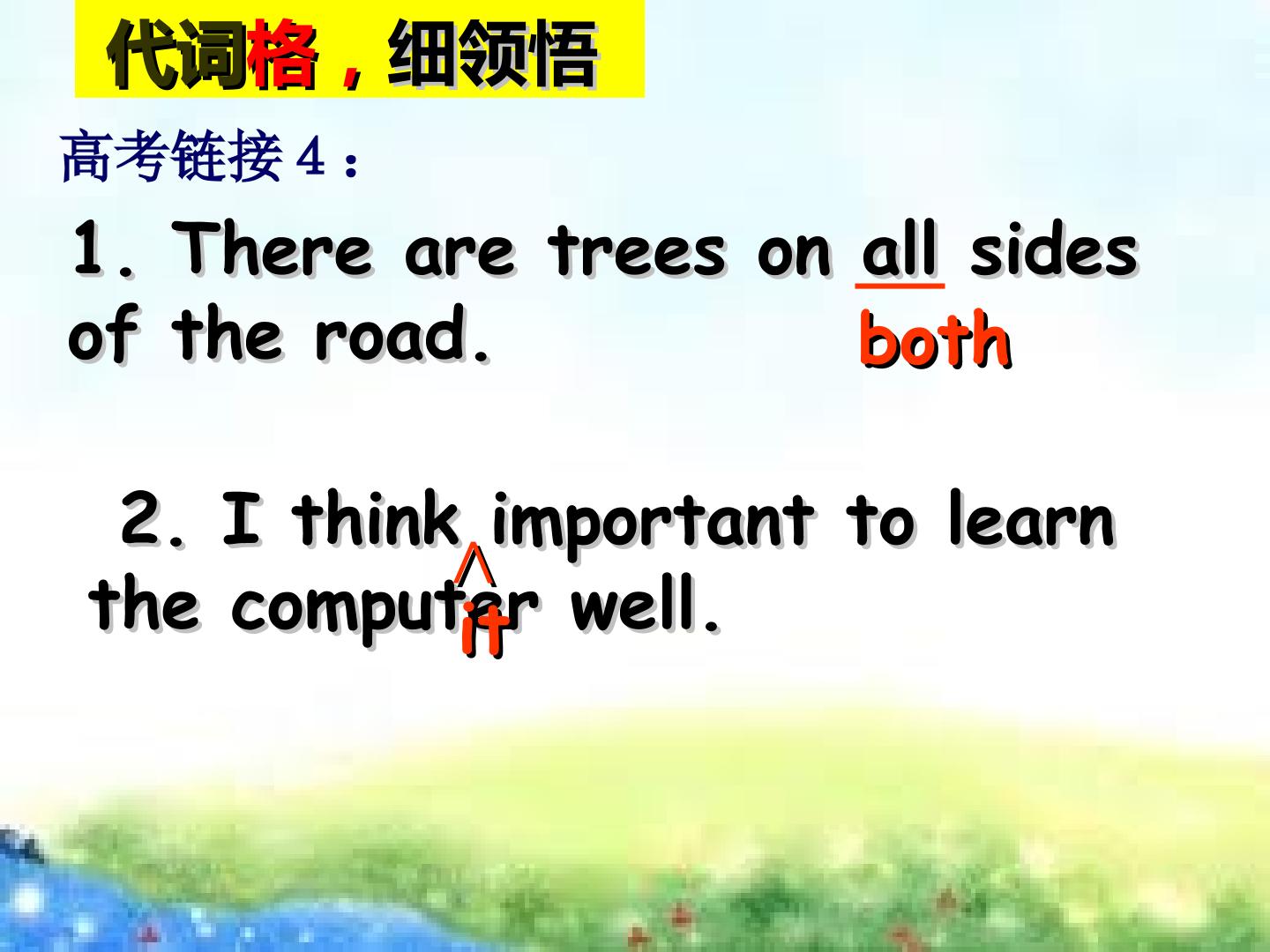 代词格，细领悟

高考链接4：

1. There are trees on all sides of the road.

both

2. I think important to learn the computer well.

∧

it